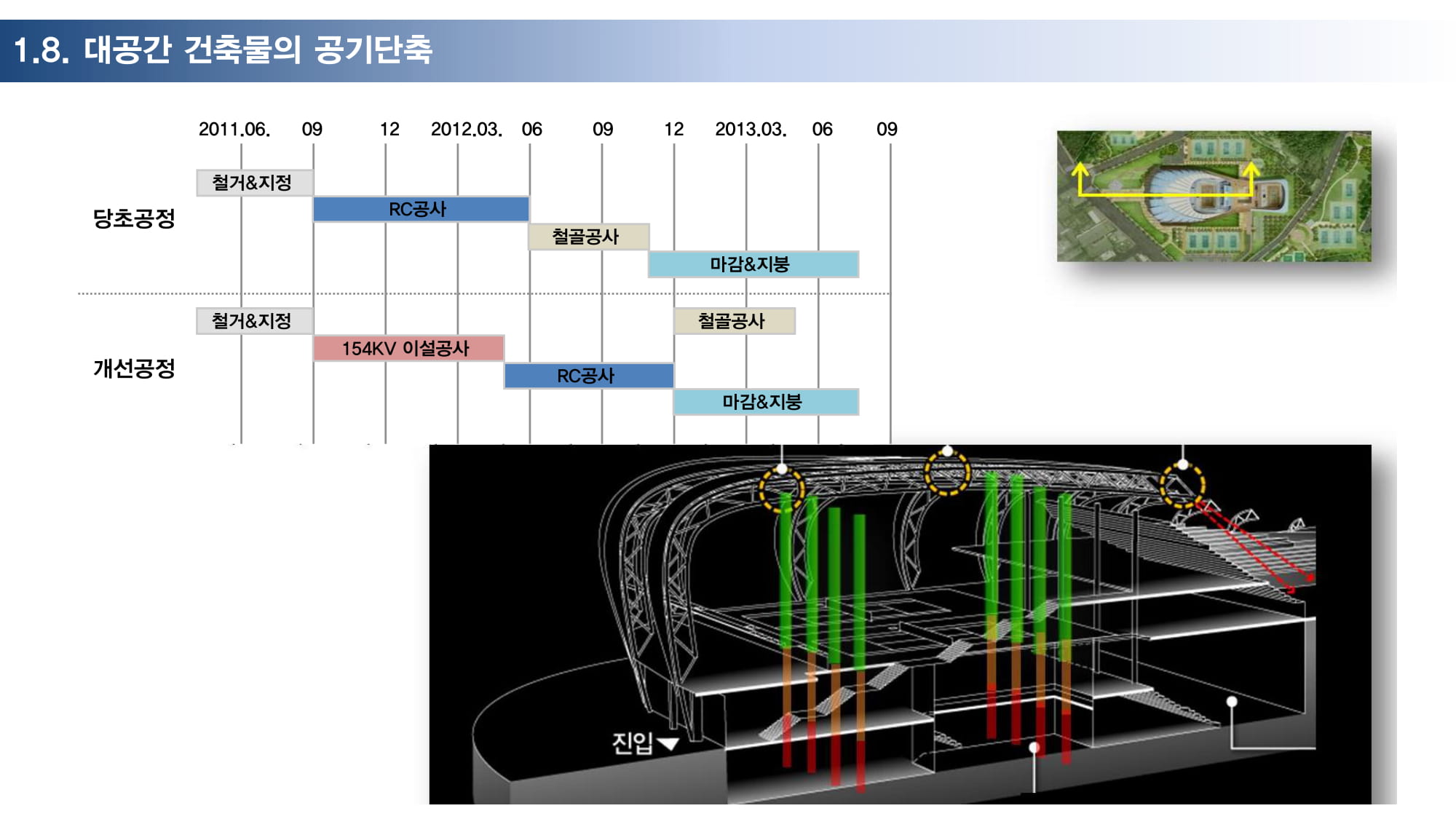 1.8. 대공간 건축물의 공기단축

2011.06. 09 12 2012.03. 06 09 12 2013.03. 06 09

당초공정

철거&지정

RC공사

철골공사

마감&지붕

개선공정

철거&지정

154KV 이설공사

RC공사

철골공사

마감&지붕

진입